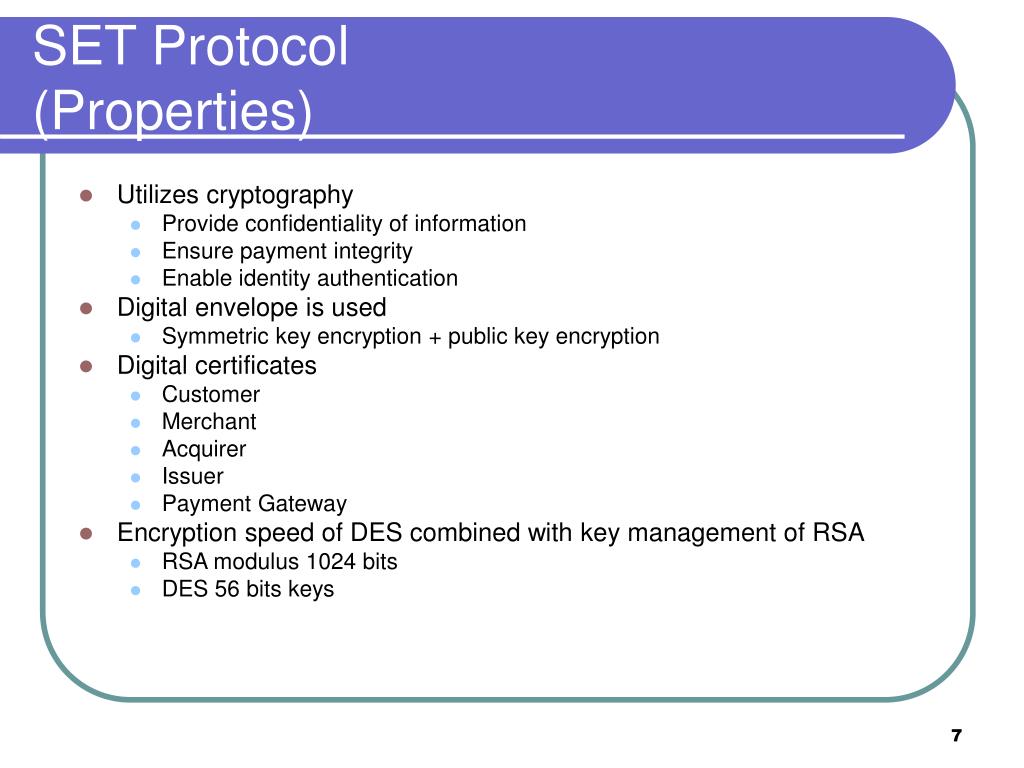 SET Protocol (Properties)

Utilizes cryptography
Provide confidentiality of information
Ensure payment integrity
Enable identity authentication
Digital envelope is used
Symmetric key encryption + public key encryption
Digital certificates
Customer
Merchant
Acquirer
Issuer
Payment Gateway
Encryption speed of DES combined with key management of RSA
RSA modulus 1024 bits
DES 56 bits keys

7